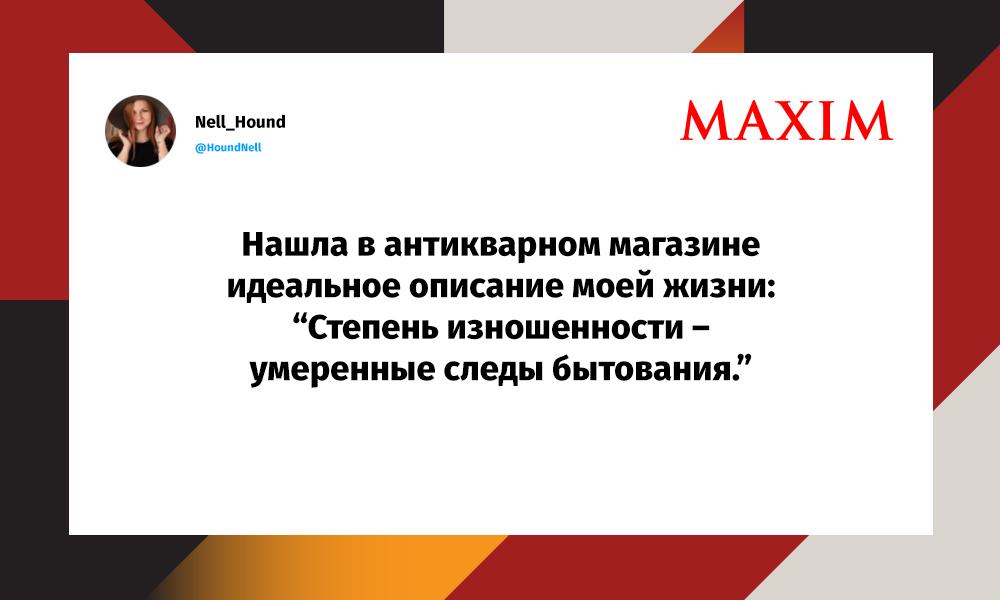 Nell_Hound
@HoundNell

MAXIM

Нашла в антикварном магазине идеальное описание моей жизни: “Степень изношенности – умеренные следы бытования.”